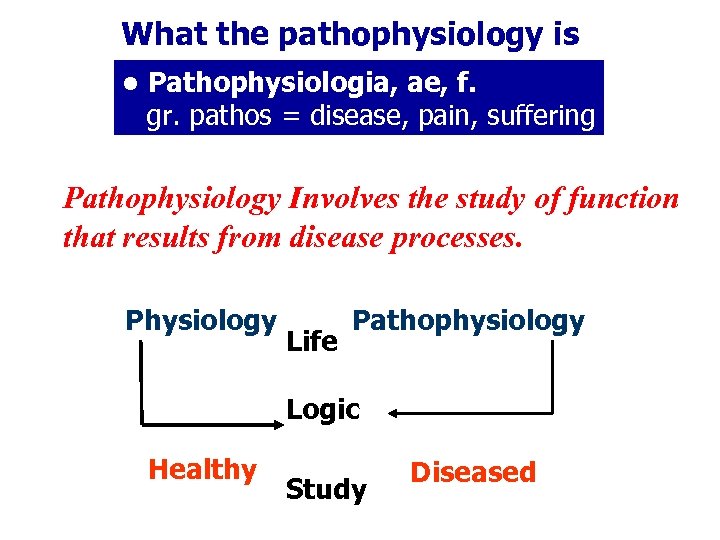 What the pathophysiology is

• Pathophysiologia, ae, f.
gr. pathos = disease, pain, suffering

Pathophysiology Involves the study of function that results from disease processes.

Physiology Life Pathophysiology

Logic

Healthy Study Diseased